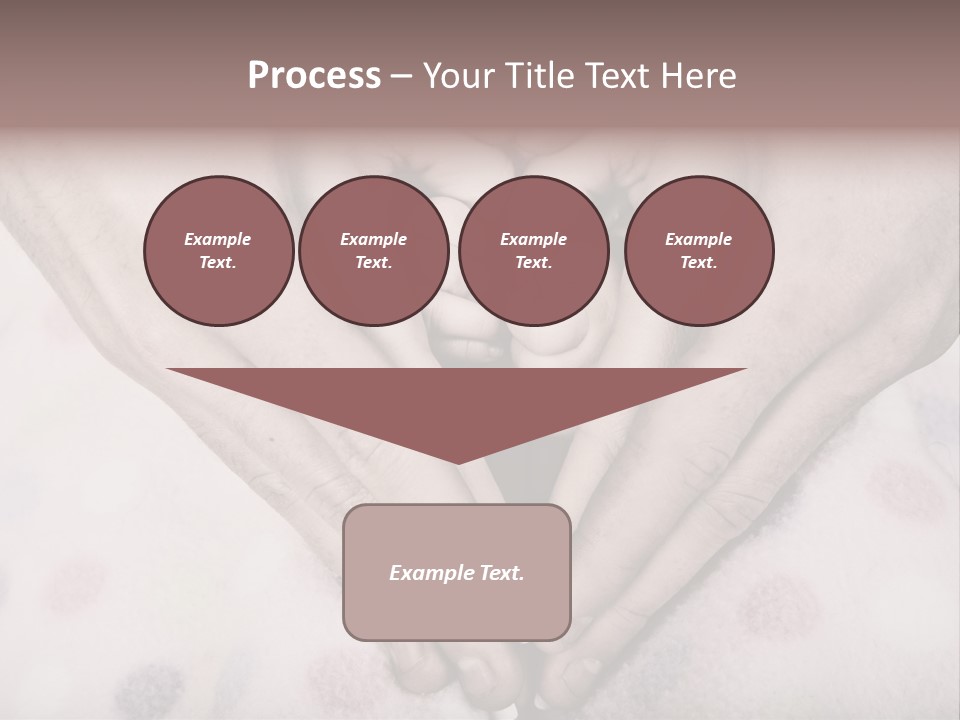 Process – Your Title Text Here

Example Text.

Example Text.

Example Text.

Example Text.

Example Text.